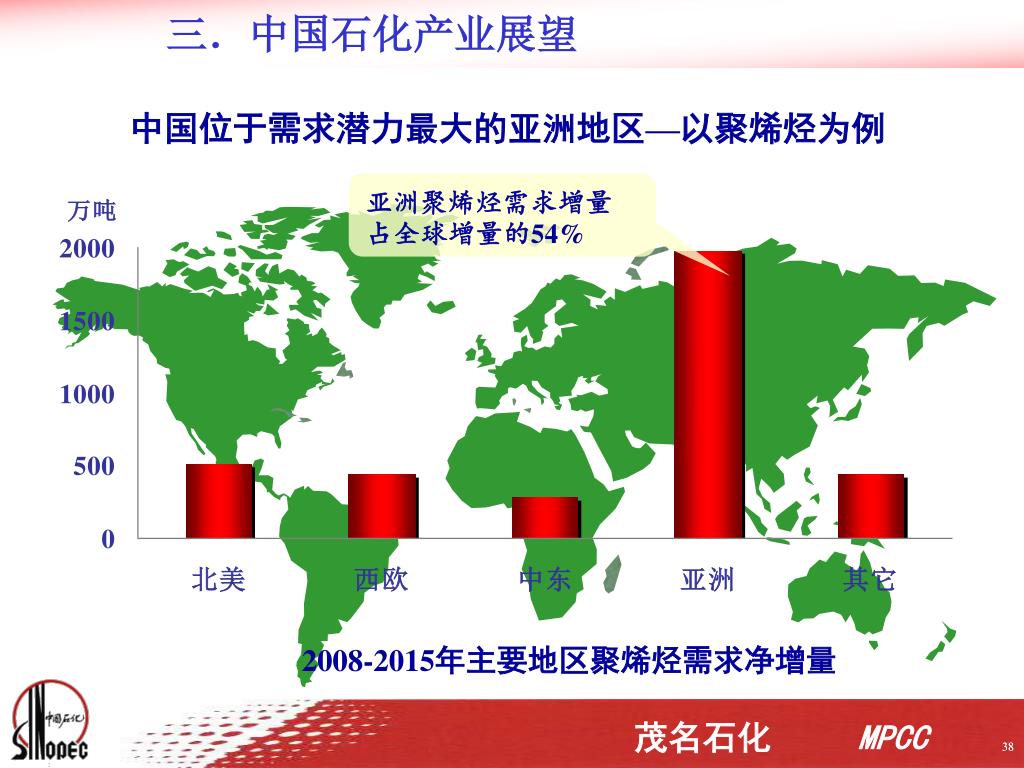 三. 中国石化产业展望

中国位于需求潜力最大的亚洲地区—以聚烯烃为例

亚洲聚烯烃需求增量占全球增量的54%

万吨

2000
1500
1000
500
0

北美 西欧 中东 亚洲 其它

2008-2015年主要地区聚烯烃需求净增量

中国石化
SINOPEC

茂名石化 MPCC

38